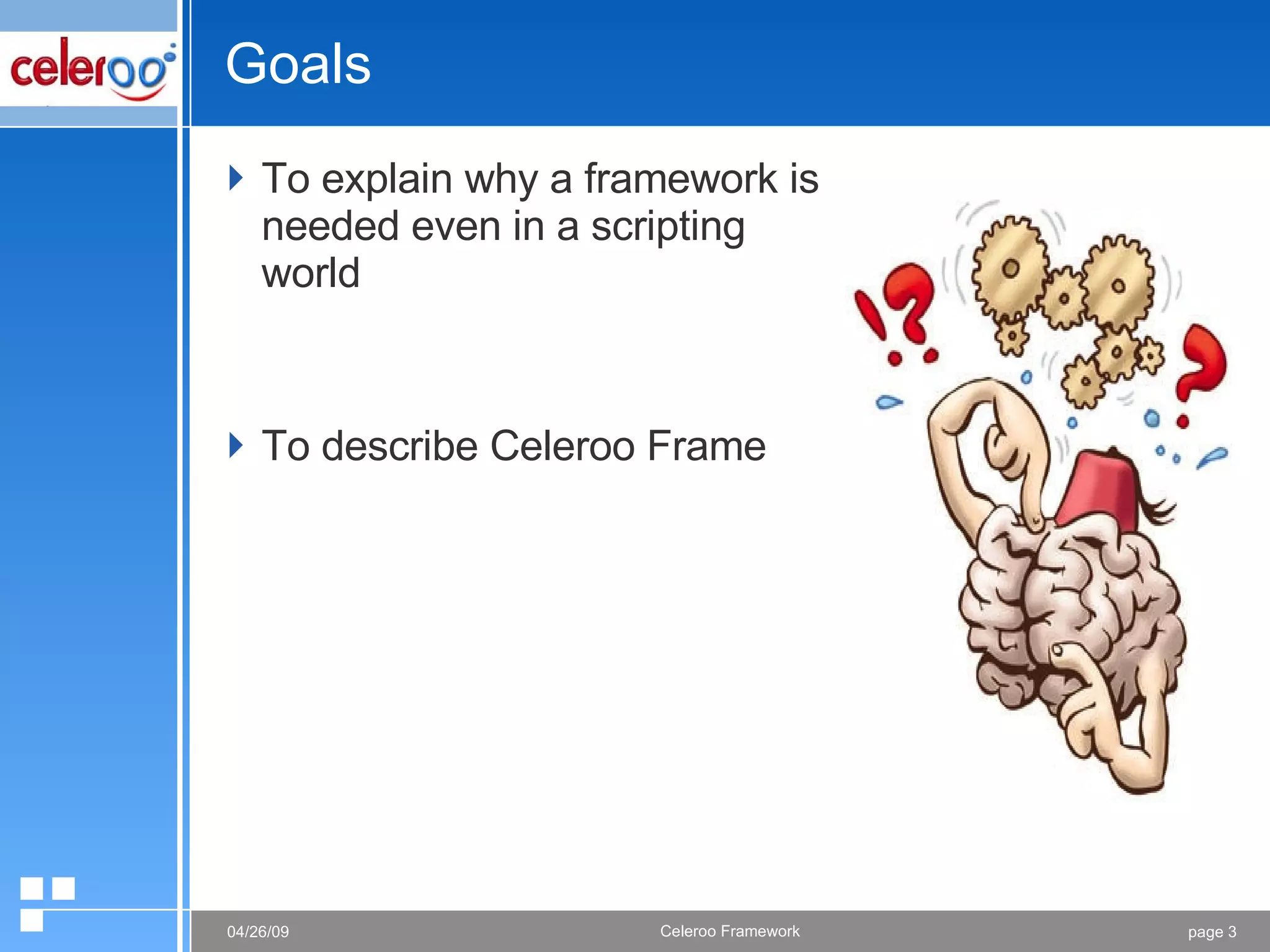 celeroo

Goals

To explain why a framework is needed even in a scripting world

To describe Celeroo Frame

04/26/09 Celeroo Framework page 3